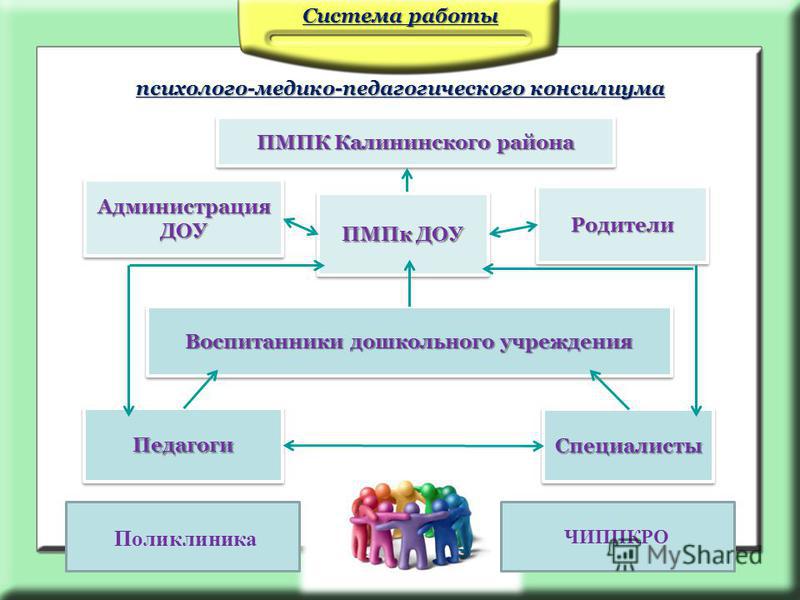 Система работы

психолого-медико-педагогического консилиума

ПМПК Калининского района

Администрация ДОУ

ПМПк ДОУ

Родители

Воспитанники дошкольного учреждения

Педагоги

Специалисты

Поликлиника

ЧИППКРО

MyShared